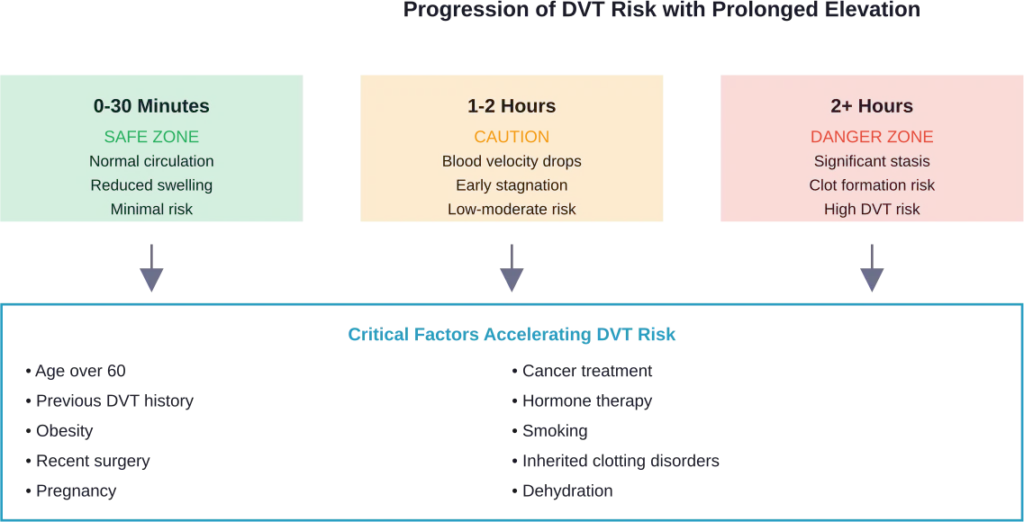 Progression of DVT Risk with Prolonged Elevation

0-30 Minutes
SAFE ZONE
Normal circulation
Reduced swelling
Minimal risk

1-2 Hours
CAUTION
Blood velocity drops
Early stagnation
Low-moderate risk

2+ Hours
DANGER ZONE
Significant stasis
Clot formation risk
High DVT risk

Critical Factors Accelerating DVT Risk

• Age over 60
• Previous DVT history
• Obesity
• Recent surgery
• Pregnancy

• Cancer treatment
• Hormone therapy
• Smoking
• Inherited clotting disorders
• Dehydration